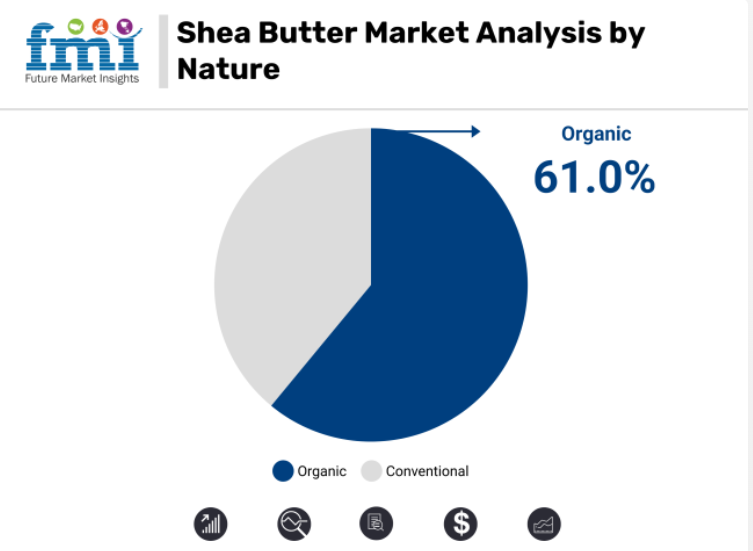 fmi
Future Market Insights

Shea Butter Market Analysis by Nature

Organic
61.0%

Organic Conventional

$